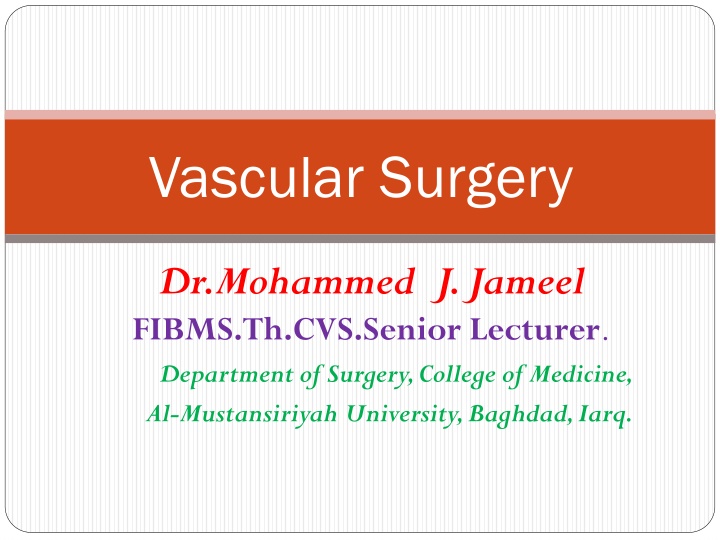 Vascular Surgery

Dr.Mohammed J. Jameel
FIBMS.Th.CVS.Senior Lecturer.
Department of Surgery, College of Medicine,
Al-Mustansiriyah University, Baghdad, Iarq.